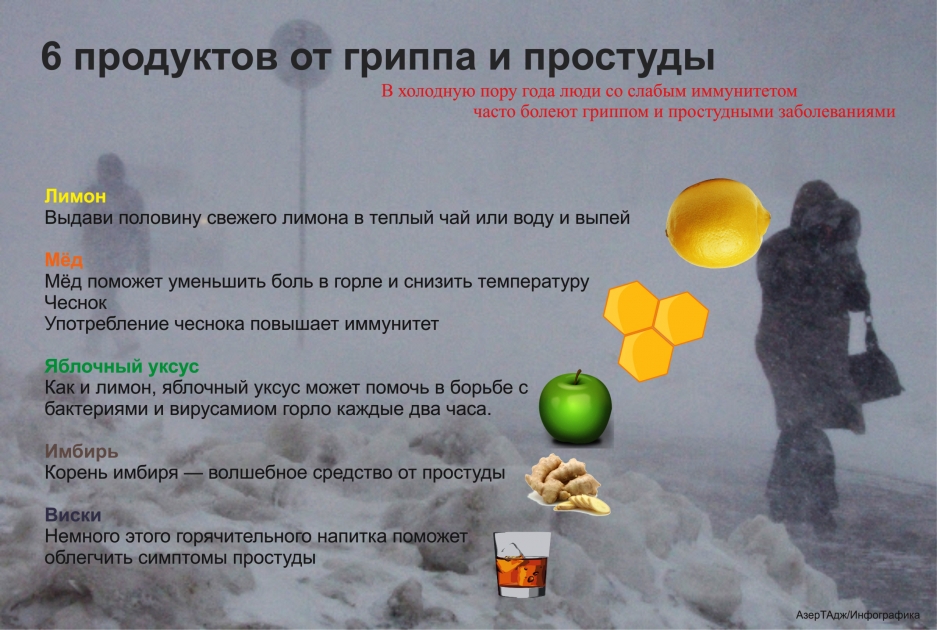 6 продуктов от гриппа и простуды

В холодную пору года люди со слабым иммунитетом часто болеют гриппом и простудными заболеваниями

Лимон
Выдави половину свежего лимона в теплый чай или воду и выпей

Мёд
Мёд поможет уменьшить боль в горле и снизить температуру
Чеснок
Употребление чеснока повышает иммунитет

Яблочный уксус
Как и лимон, яблочный уксус может помочь в борьбе с бактериями и вирусамиом горло каждые два часа.

Имбирь
Корень имбиря — волшебное средство от простуды

Виски
Немного этого горячительного напитка поможет облегчить симптомы простуды

АзерТАдж/Инфографика